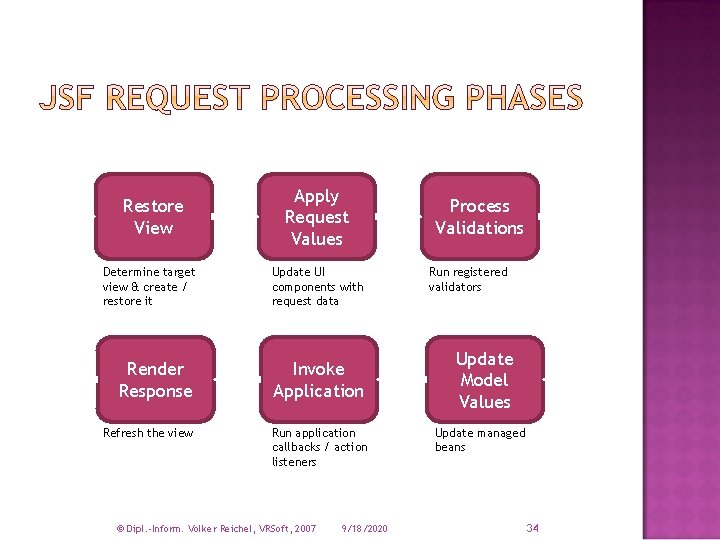 JSF REQUEST PROCESSING PHASES

Restore View

Determine target view & create / restore it

Apply Request Values

Update UI components with request data

Process Validations

Run registered validators

Render Response

Refresh the view

Invoke Application

Run application callbacks / action listeners

Update Model Values

Update managed beans

© Dipl.-Inform. Volker Reichel, VRSoft, 2007 9/18/2020 34